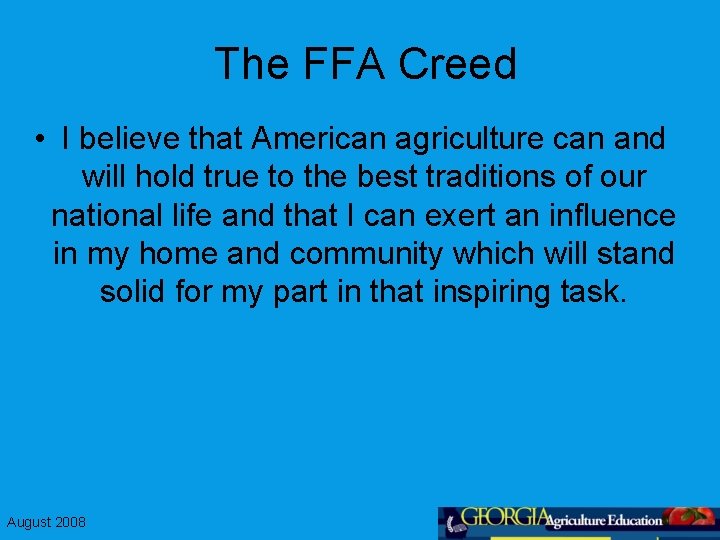 The FFA Creed

• I believe that American agriculture can and will hold true to the best traditions of our national life and that I can exert an influence in my home and community which will stand solid for my part in that inspiring task.

August 2008

GEORGIA Agriculture Education